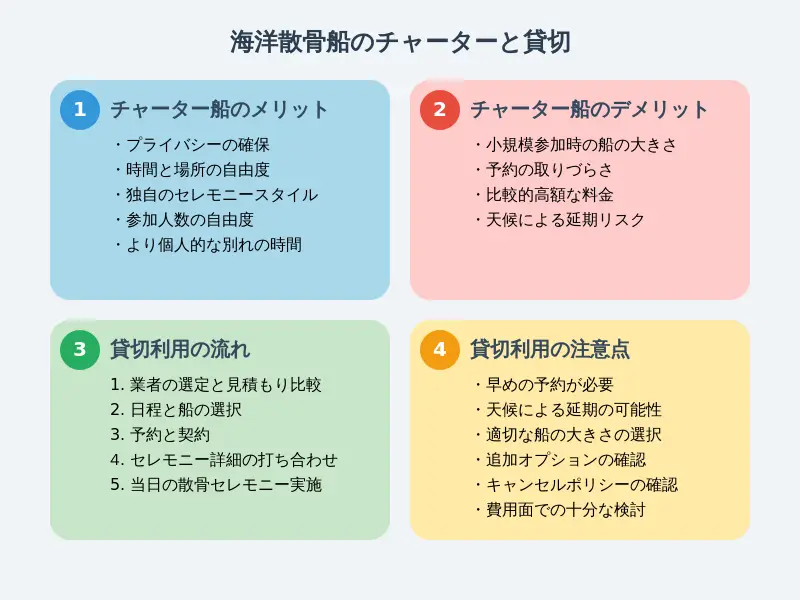 海洋散骨船のチャーターと貸切

1 チャーター船のメリット

・プライバシーの確保
・時間と場所の自由度
・独自のセレモニースタイル
・参加人数の自由度
・より個人的な別れの時間

2 チャーター船のデメリット

・小規模参加時の船の大きさ
・予約の取りづらさ
・比較的高額な料金
・天候による延期リスク

3 貸切利用の流れ

1. 業者の選定と見積もり比較
2. 日程と船の選択
3. 予約と契約
4. セレモニー詳細の打ち合わせ
5. 当日の散骨セレモニー実施

4 貸切利用の注意点

・早めの予約が必要
・天候による延期の可能性
・適切な船の大きさの選択
・追加オプションの確認
・キャンセルポリシーの確認
・費用面での十分な検討